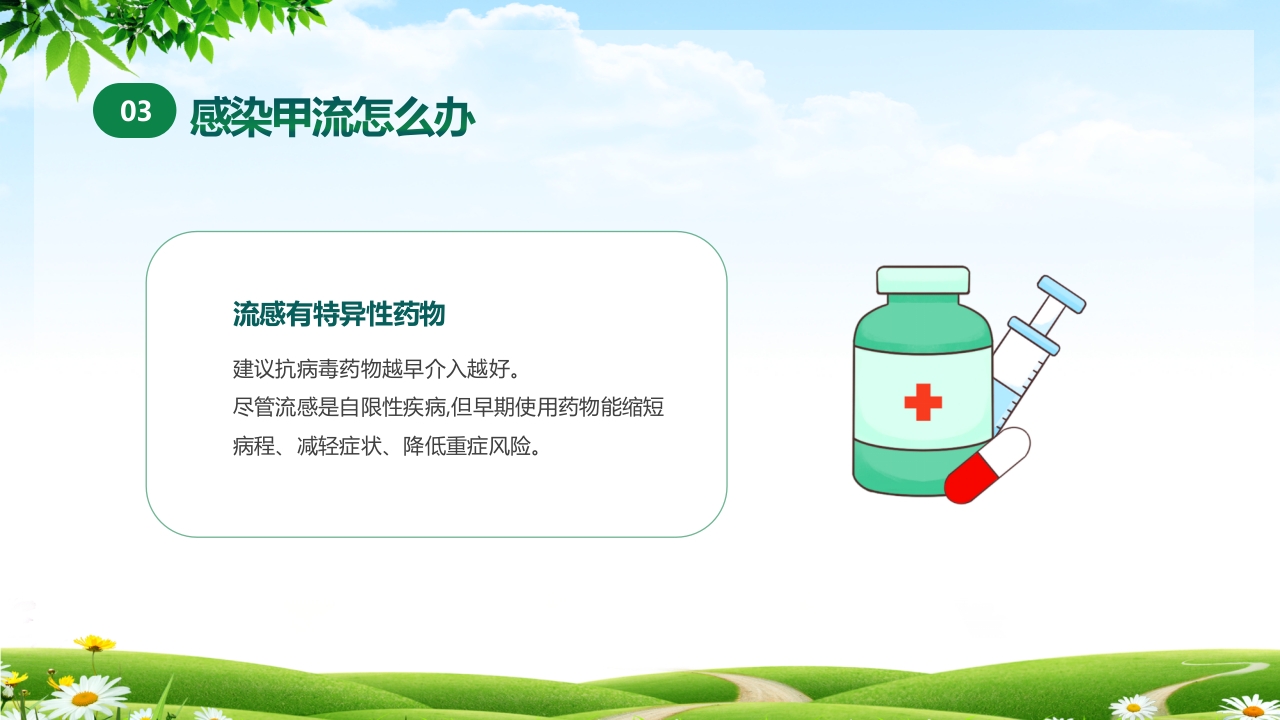 03 感染甲流怎么办

流感有特异性药物

建议抗病毒药物越早介入越好。
尽管流感是自限性疾病,但早期使用药物能缩短病程、减轻症状、降低重症风险。